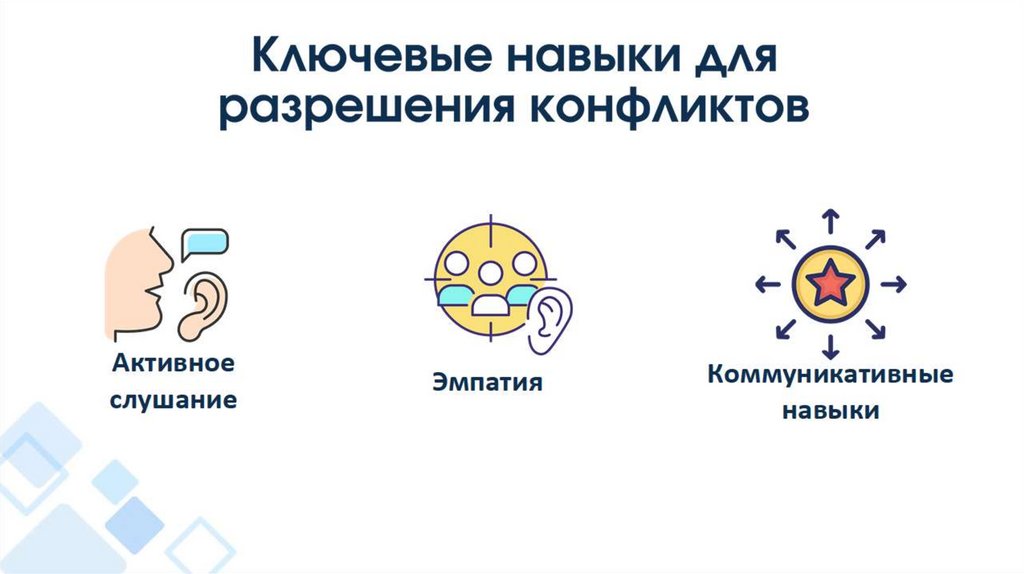 Ключевые навыки для разрешения конфликтов

Активное слушание

Эмпатия

Коммуникативные навыки